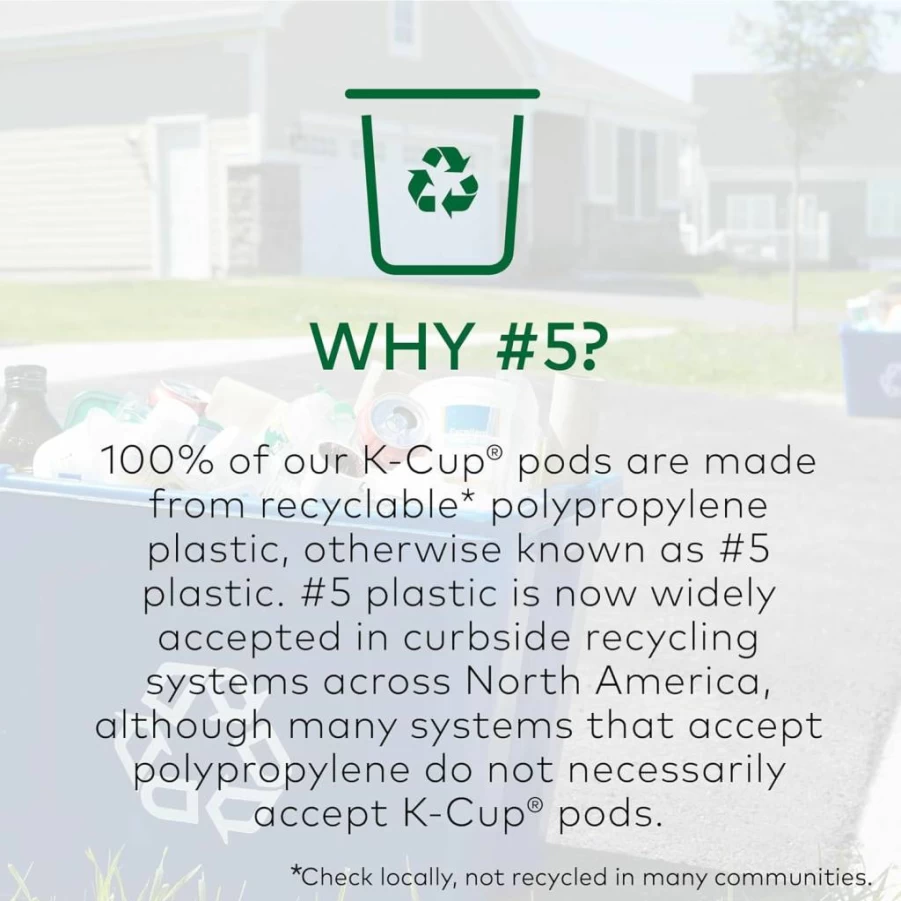 WHY #5?

100% of our K-Cup® pods are made from recyclable* polypropylene plastic, otherwise known as #5 plastic. #5 plastic is now widely accepted in curbside recycling systems across North America, although many systems that accept polypropylene do not necessarily accept K-Cup® pods.

*Check locally, not recycled in many communities.